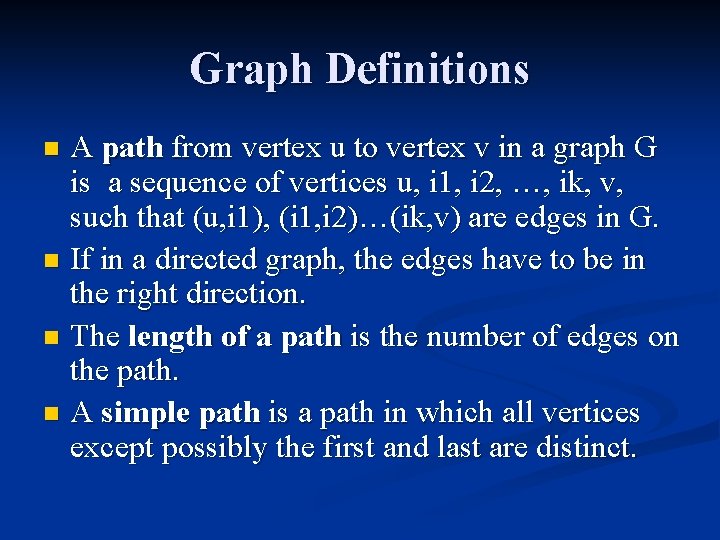 Graph Definitions

A path from vertex u to vertex v in a graph G is  a sequence of vertices u, i1, i2, …, ik, v, such that (u,i1), (i1,i2)…(ik,v) are edges in G.

If in a directed graph, the edges have to be in the right direction.

The length of a path is the number of edges on the path.

A simple path is a path in which all vertices except possibly the first and last are distinct.